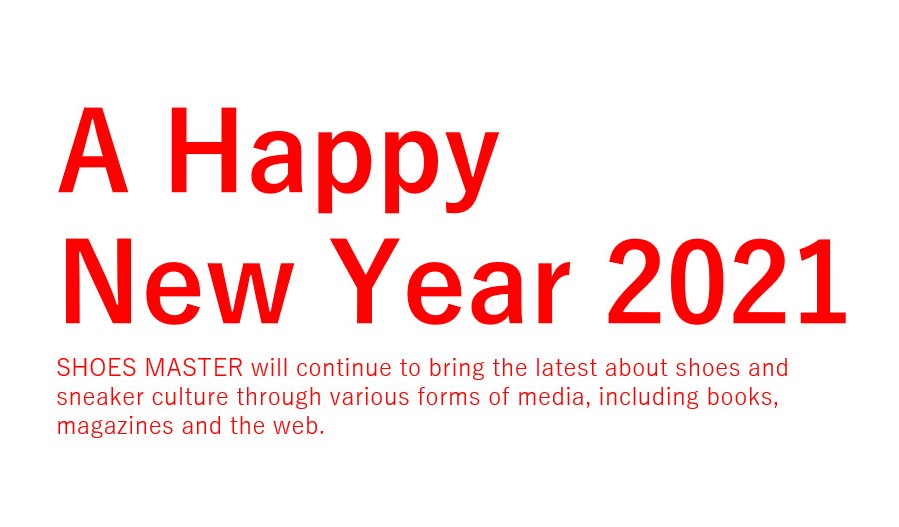 A Happy
New Year 2021

SHOES MASTER will continue to bring the latest about shoes and sneaker culture through various forms of media, including books, magazines and the web.